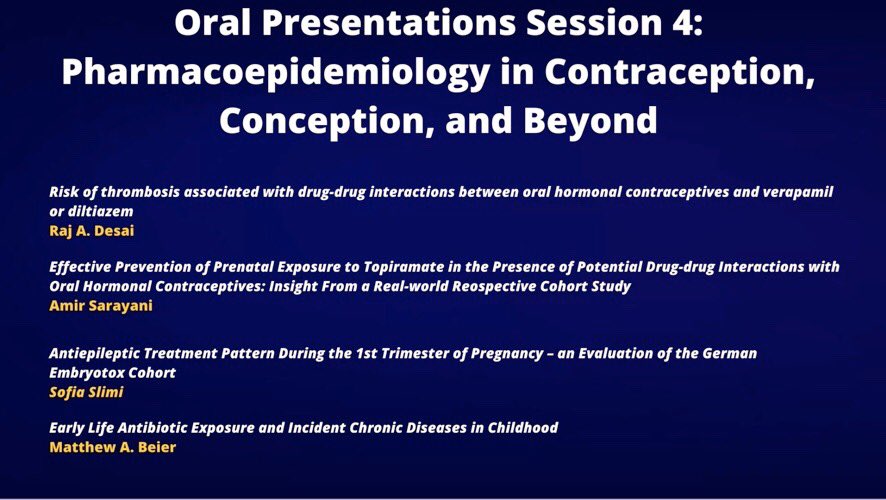 Oral Presentations Session 4: Pharmacoepidemiology in Contraception, Conception, and Beyond

Risk of thrombosis associated with drug-drug interactions between oral hormonal contraceptives and verapamil or diltiazem
Raj A. Desai

Effective Prevention of Prenatal Exposure to Topiramate in the Presence of Potential Drug-drug Interactions with Oral Hormonal Contraceptives: Insight From a Real-world Reospective Cohort Study
Amir Sarayani

Antiepileptic Treatment Pattern During the 1st Trimester of Pregnancy – an Evaluation of the German Embryotox Cohort
Sofia Slimi

Early Life Antibiotic Exposure and Incident Chronic Diseases in Childhood
Matthew A. Beier